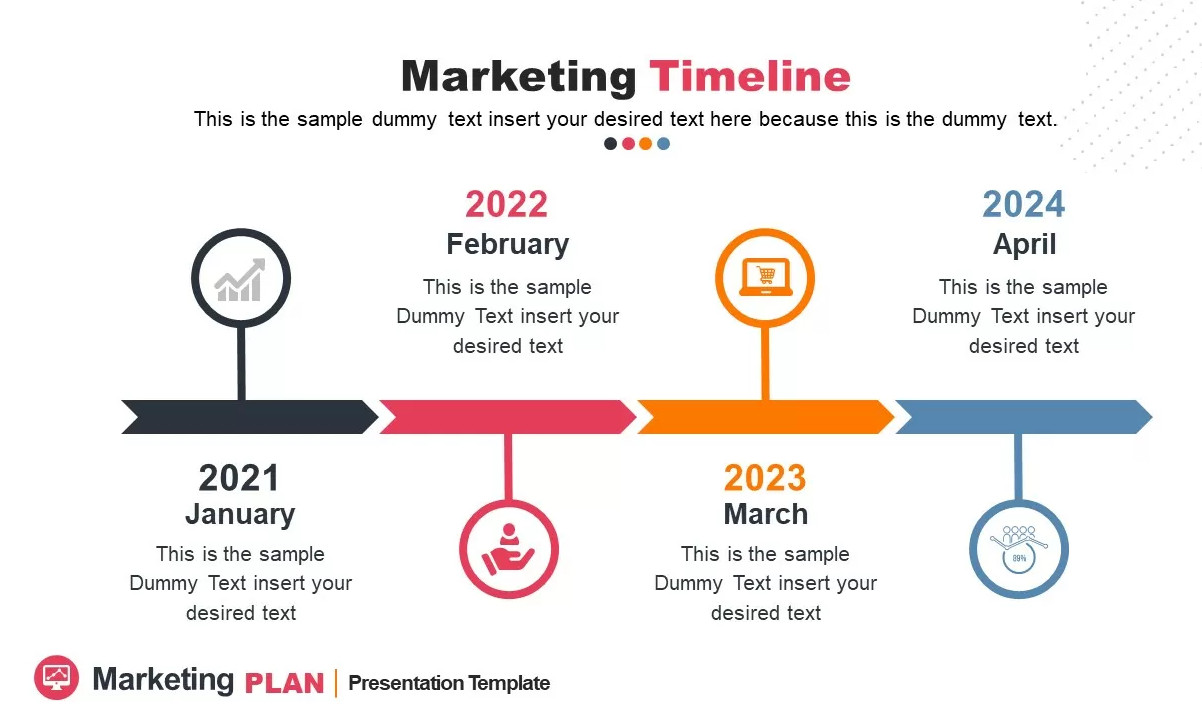 Marketing Timeline

This is the sample dummy text insert your desired text here because this is the dummy text.

2022
February
This is the sample Dummy Text insert your desired text

2024
April
This is the sample Dummy Text insert your desired text

2021
January
This is the sample Dummy Text insert your desired text

2023
March
This is the sample Dummy Text insert your desired text

89%

Marketing PLAN | Presentation Template